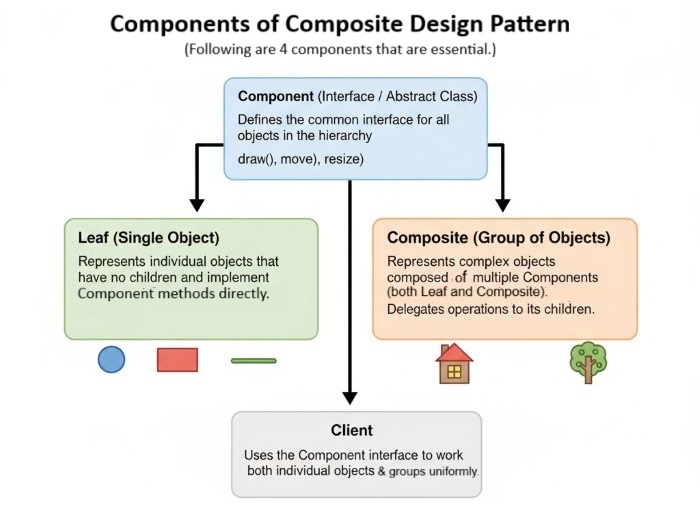 Components of Composite Design Pattern

(Following are 4 components that are essential.)

Component (Interface / Abstract Class)

Defines the common interface for all objects in the hierarchy

draw(), move), resize)

Leaf (Single Object)

Represents individual objects that have no children and implement Component methods directly.

Composite (Group of Objects)

Represents complex objects composed of multiple Components (both Leaf and Composite).

Delegates operations to its children.

Client

Uses the Component interface to work both individual objects & groups uniformly.